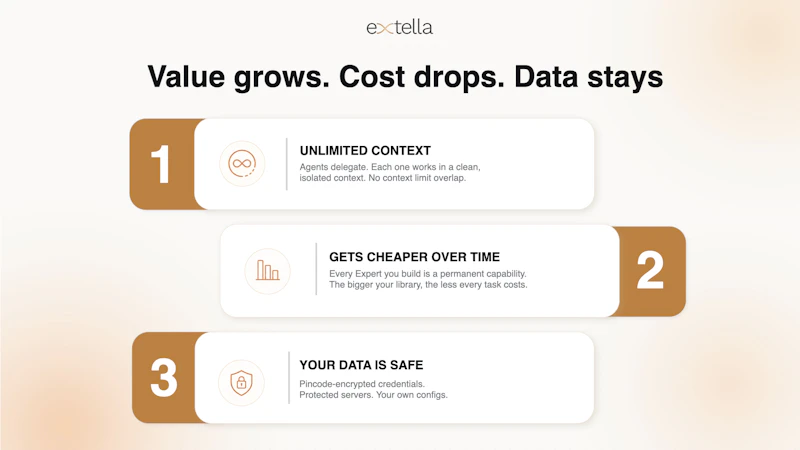 extella

Value grows. Cost drops. Data stays

1

UNLIMITED CONTEXT

Agents delegate. Each one works in a clean, isolated context. No context limit overlap.

GETS CHEAPER OVER TIME

Every Expert you build is a permanent capability. The bigger your library, the less every task costs.

2

3

YOUR DATA IS SAFE

Pincode-encrypted credentials. Protected servers. Your own configs.